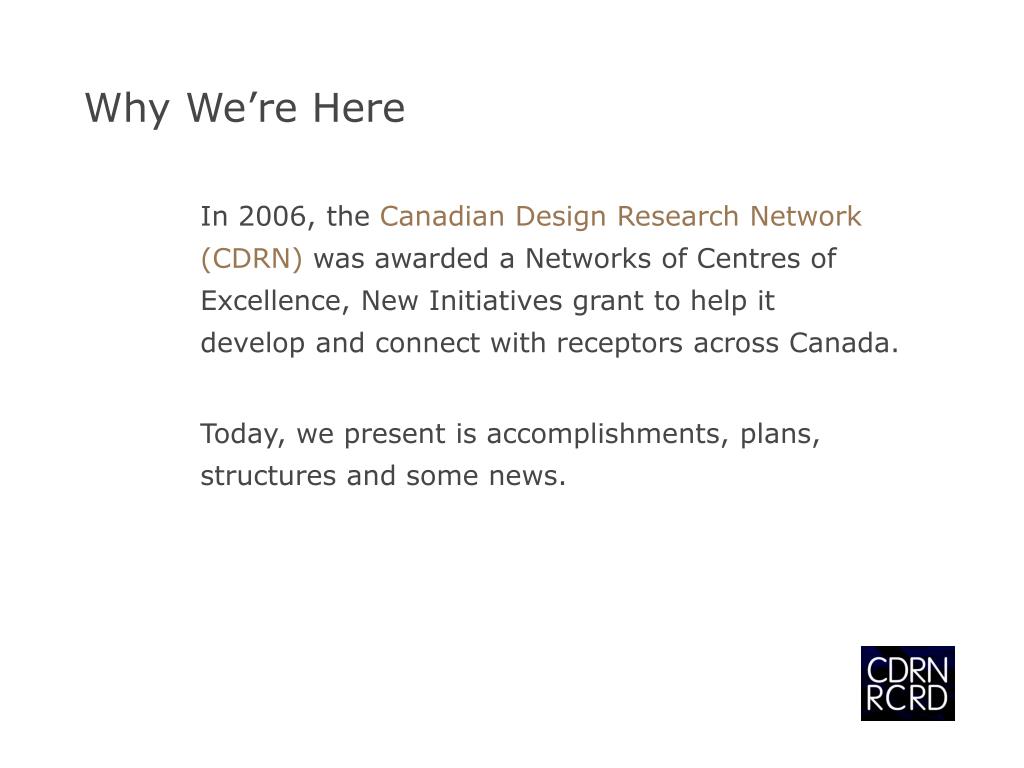 Why We’re Here

In 2006, the Canadian Design Research Network (CDRN) was awarded a Networks of Centres of Excellence, New Initiatives grant to help it develop and connect with receptors across Canada.

Today, we present is accomplishments, plans, structures and some news.

CDRN
RCRD